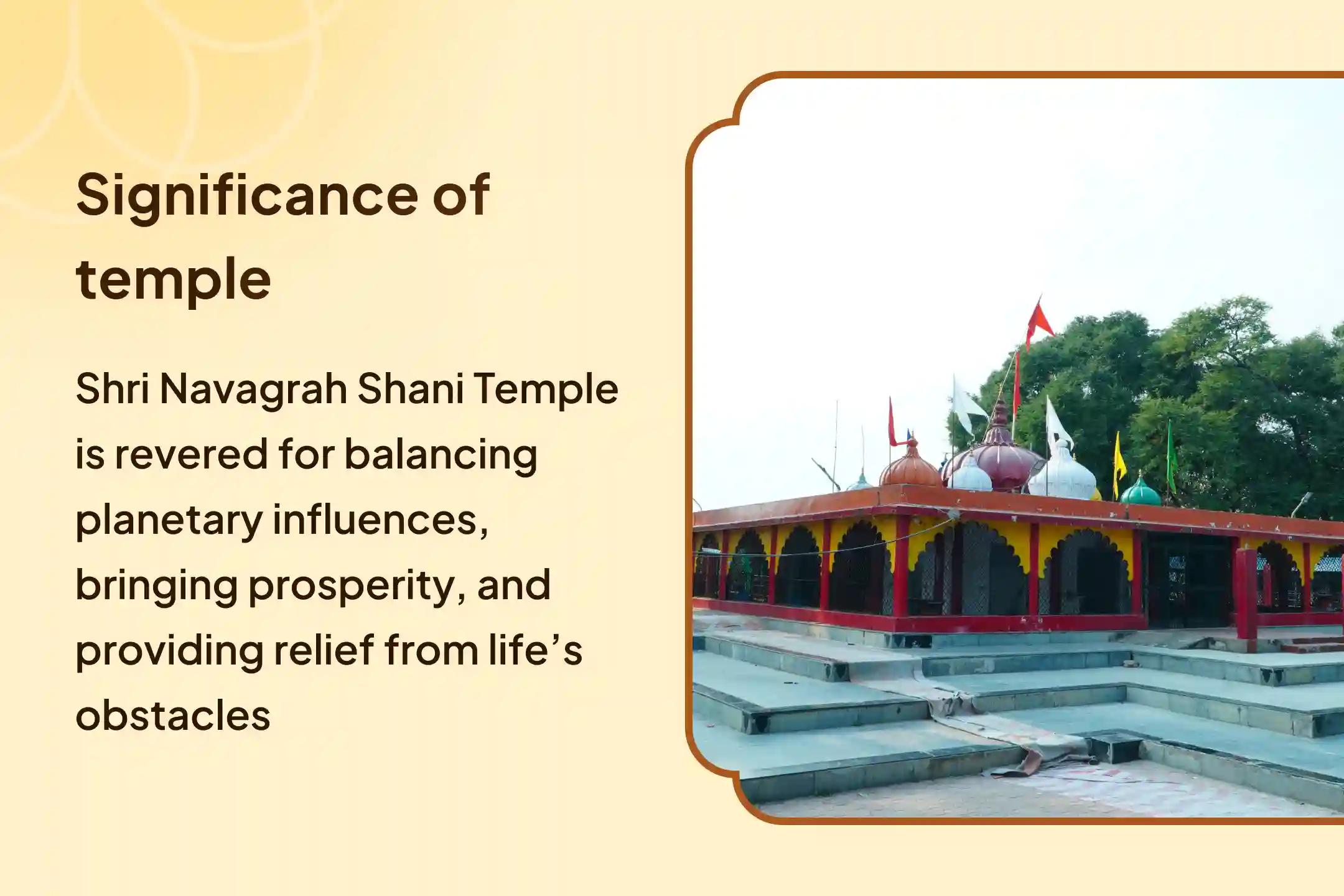 Significance of temple

Shri Navagrah Shani Temple is revered for balancing planetary influences, bringing prosperity, and providing relief from life’s obstacles